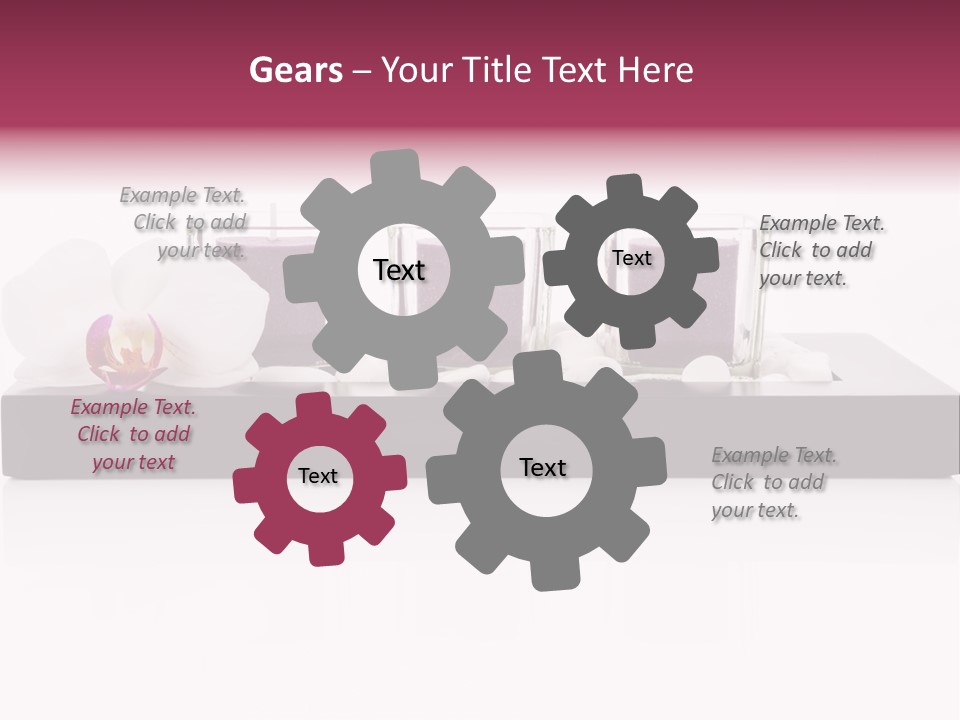 Gears – Your Title Text Here

Example Text. Click to add your text.

Text

Text

Example Text. Click to add your text.

Example Text. Click to add your text

Text

Text

Example Text. Click to add your text.